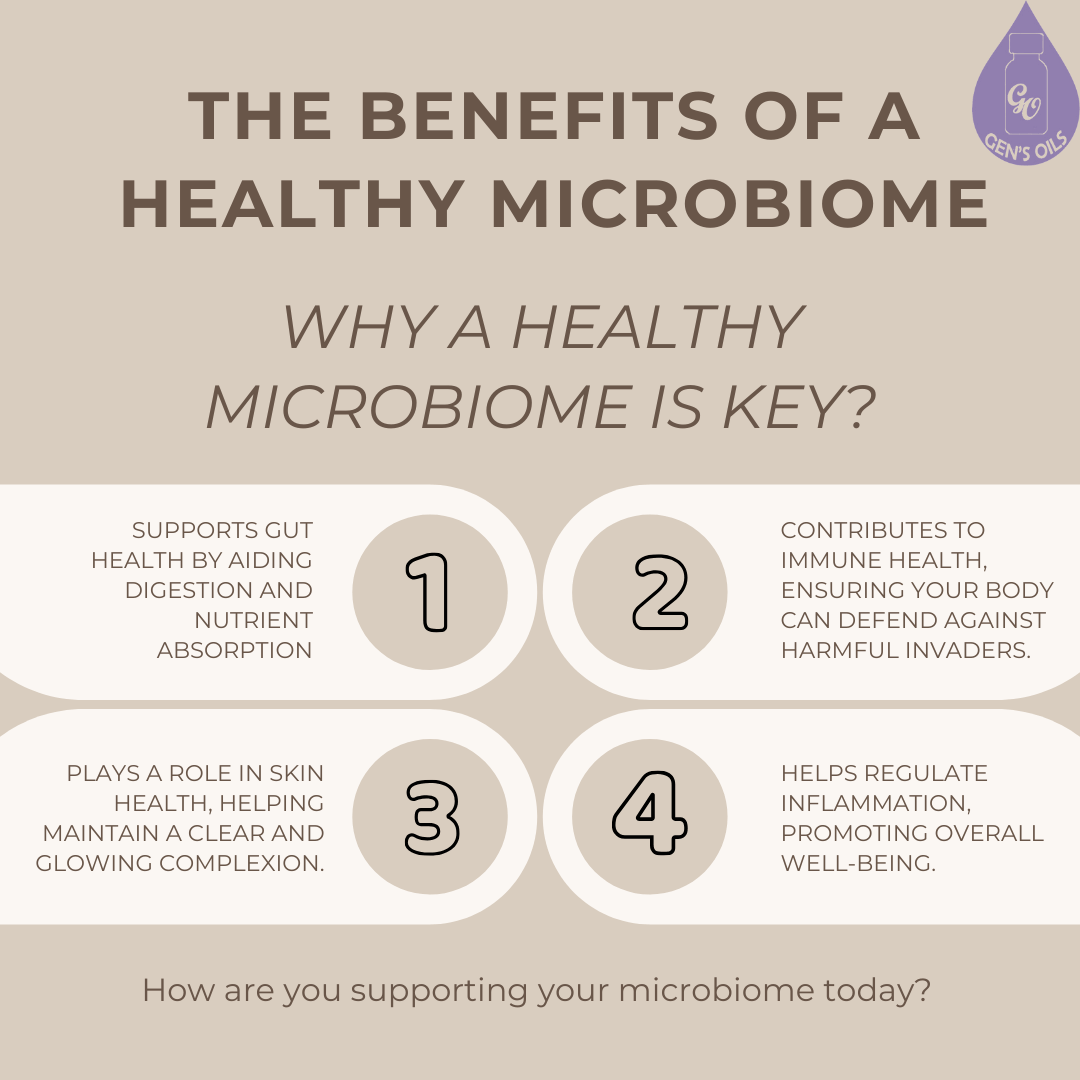 GO
GEN'S OILS

THE BENEFITS OF A HEALTHY MICROBIOME

WHY A HEALTHY MICROBIOME IS KEY?

SUPPORTS GUT HEALTH BY AIDING DIGESTION AND NUTRIENT ABSORPTION

1

2

CONTRIBUTES TO IMMUNE HEALTH, ENSURING YOUR BODY CAN DEFEND AGAINST HARMFUL INVADERS.

PLAYS A ROLE IN SKIN HEALTH, HELPING MAINTAIN A CLEAR AND GLOWING COMPLEXION.

3

4

HELPS REGULATE INFLAMMATION, PROMOTING OVERALL WELL-BEING.

How are you supporting your microbiome today?